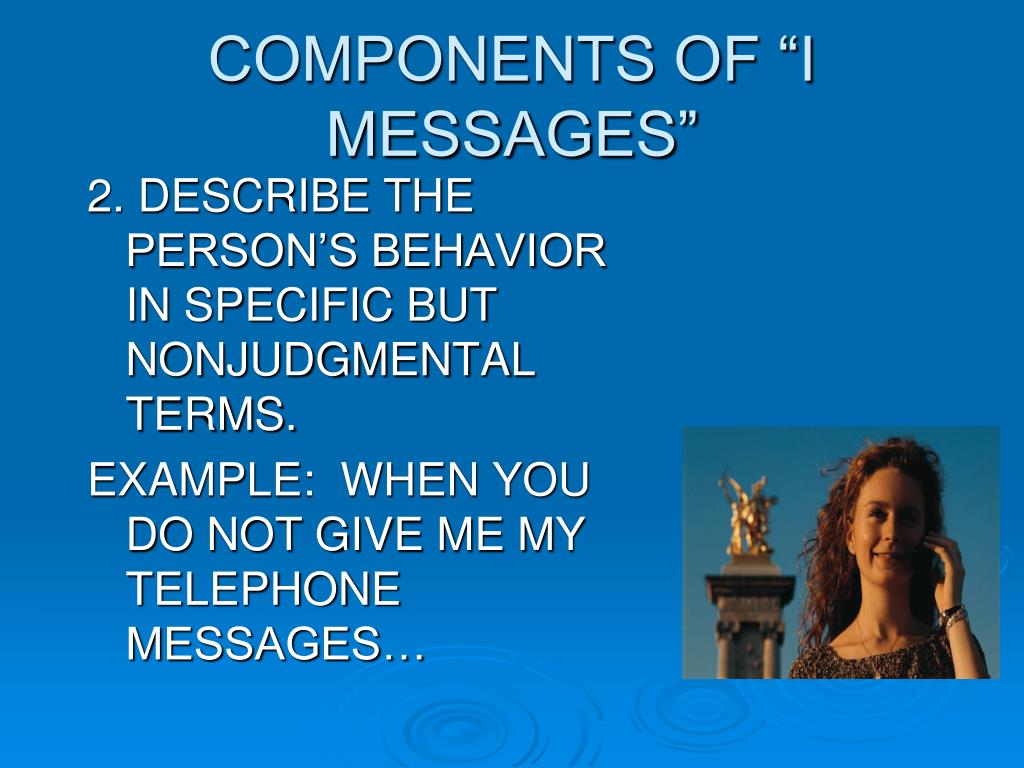 COMPONENTS OF “I MESSAGES”

2. DESCRIBE THE PERSON’S BEHAVIOR IN SPECIFIC BUT NONJUDGMENTAL TERMS.

EXAMPLE: WHEN YOU DO NOT GIVE ME MY TELEPHONE MESSAGES…